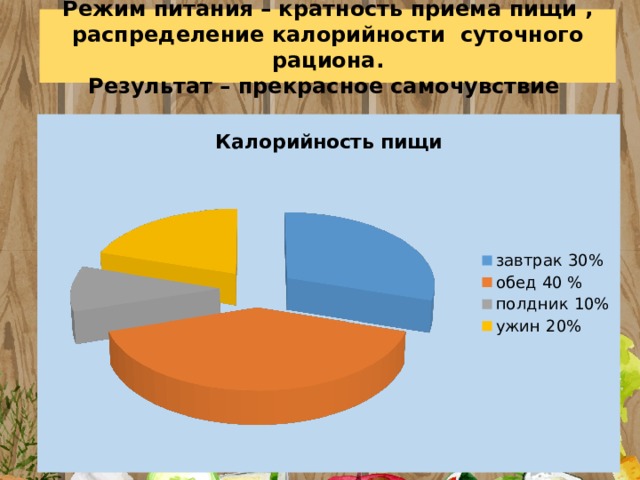 Режим питания – кратность приема пищи , распределение калорийности суточного рациона.
Результат – прекрасное самочувствие

Калорийность пищи

завтрак 30%
обед 40 %
полдник 10%
ужин 20%